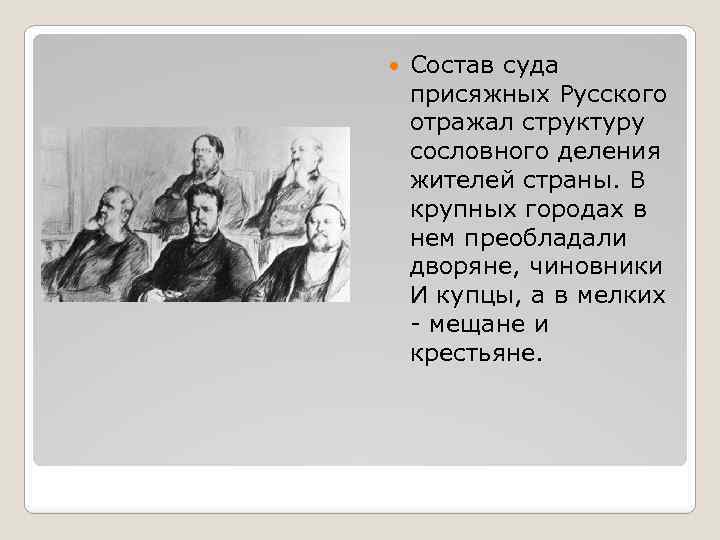 Состав суда присяжных Русского отражал структуру сословного деления жителей страны. В крупных городах в нем преобладали дворяне, чиновники И купцы, а в мелких - мещане и крестьяне.